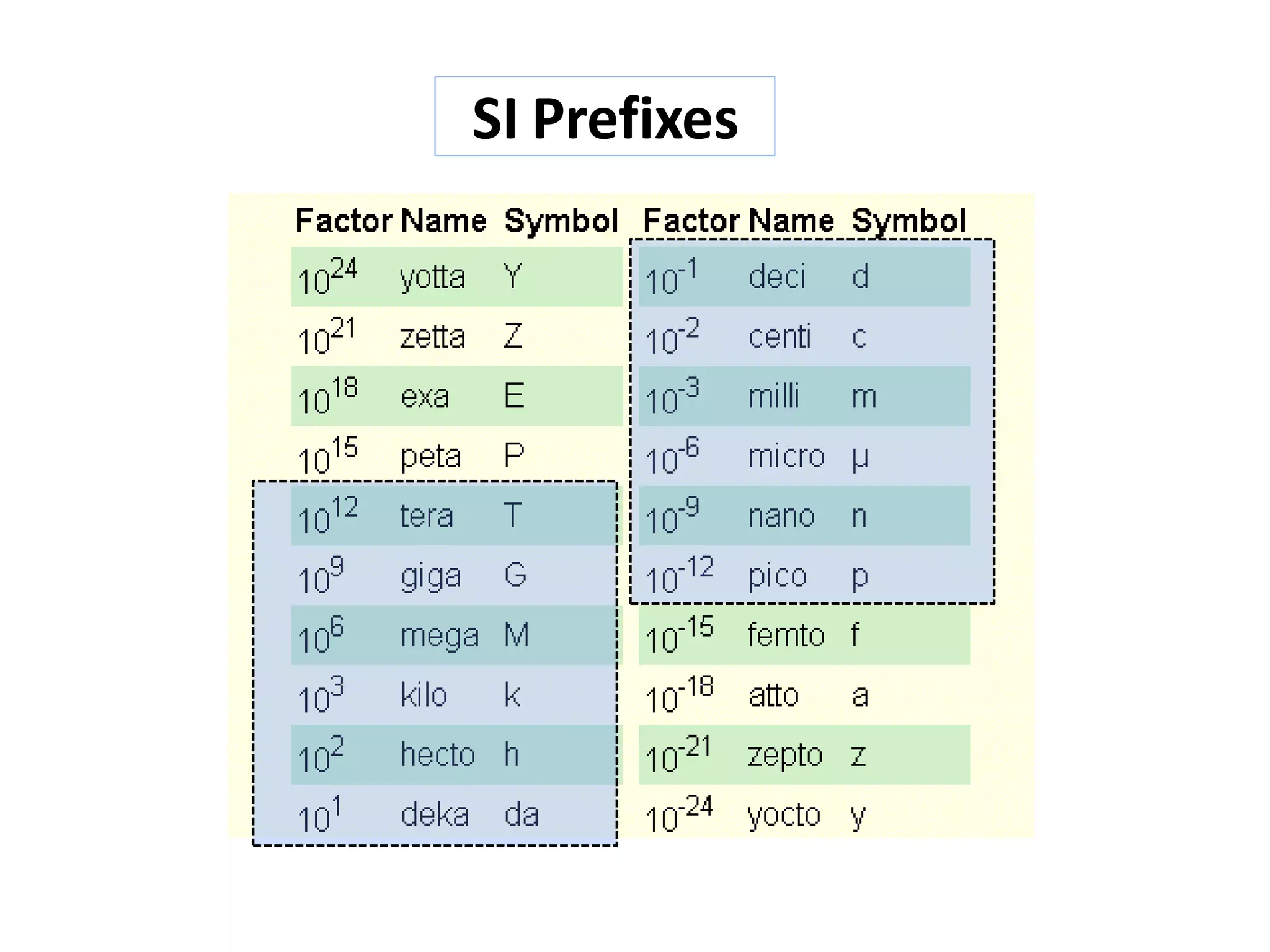 SI Prefixes

| Factor | Name | Symbol |
|---|---|---|
| $10^{24}$ | yotta | Y |
| $10^{21}$ | zetta | Z |
| $10^{18}$ | exa | E |
| $10^{15}$ | peta | P |
| $10^{12}$ | tera | T |
| $10^{9}$ | giga | G |
| $10^{6}$ | mega | M |
| $10^{3}$ | kilo | k |
| $10^{2}$ | hecto | h |
| $10^{1}$ | deka | da |

| Factor | Name | Symbol |
|---|---|---|
| $10^{-1}$ | deci | d |
| $10^{-2}$ | centi | c |
| $10^{-3}$ | milli | m |
| $10^{-6}$ | micro | μ |
| $10^{-9}$ | nano | n |
| $10^{-12}$ | pico | p |
| $10^{-15}$ | femto | f |
| $10^{-18}$ | atto | a |
| $10^{-21}$ | zepto | z |
| $10^{-24}$ | yocto | y |